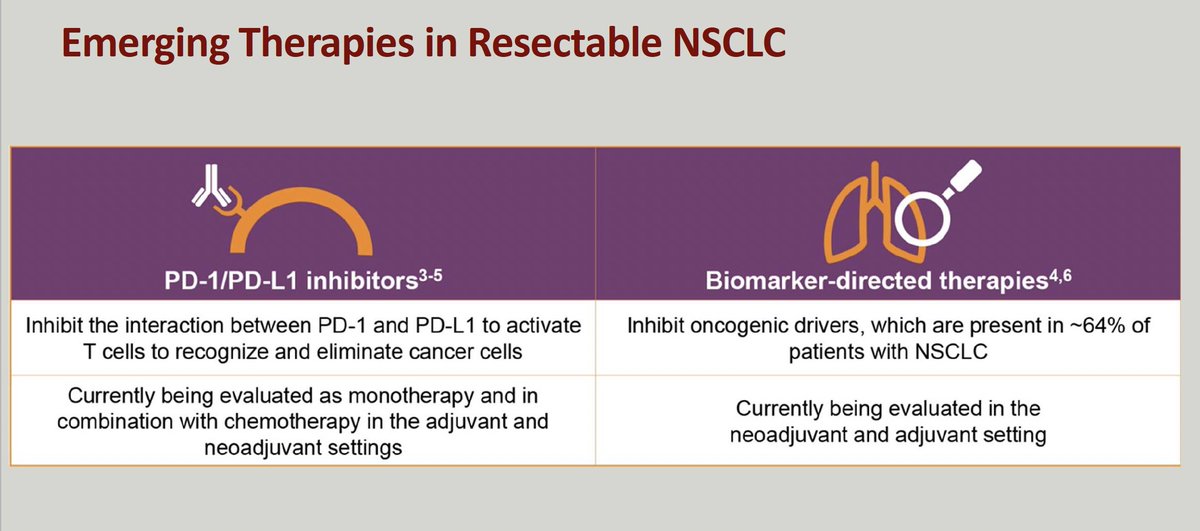 Emerging Therapies in Resectable NSCLC

| PD-1/PD-L1 inhibitors$^{3-5}$ | Biomarker-directed therapies$^{4,6}$ |
|---|---|
| Inhibit the interaction between PD-1 and PD-L1 to activate T cells to recognize and eliminate cancer cells | Inhibit oncogenic drivers, which are present in ~64% of patients with NSCLC |
| Currently being evaluated as monotherapy and in combination with chemotherapy in the adjuvant and neoadjuvant settings | Currently being evaluated in the neoadjuvant and adjuvant setting |